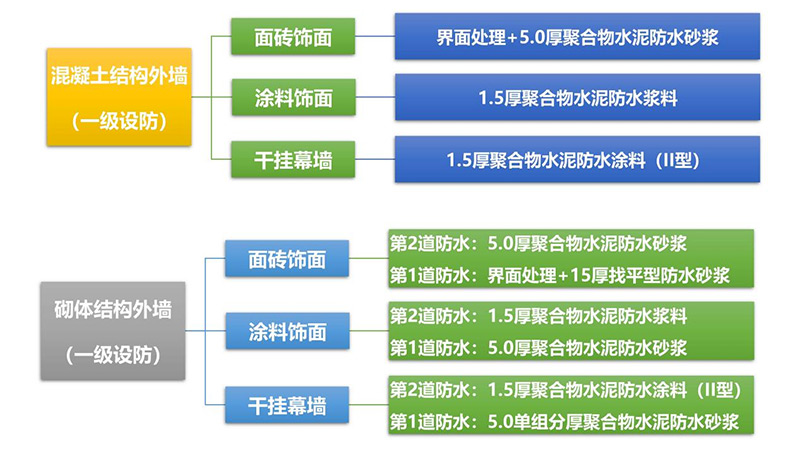 混凝土结构外墙
（一级设防）

面砖饰面
界面处理+5.0厚聚合物水泥防水砂浆

涂料饰面
1.5厚聚合物水泥防水浆料

干挂幕墙
1.5厚聚合物水泥防水涂料（II型）

砌体结构外墙
（一级设防）

面砖饰面
第2道防水：5.0厚聚合物水泥防水砂浆
第1道防水：界面处理+15厚找平型防水砂浆

涂料饰面
第2道防水：1.5厚聚合物水泥防水浆料
第1道防水：5.0厚聚合物水泥防水砂浆

干挂幕墙
第2道防水：1.5厚聚合物水泥防水涂料（II型）
第1道防水：5.0单组分厚聚合物水泥防水砂浆